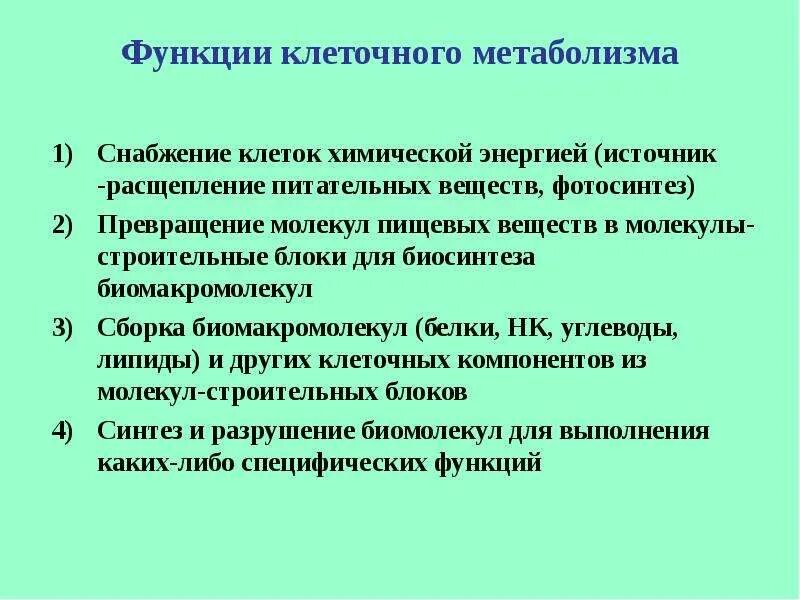 Функции клеточного метаболизма

1) Снабжение клеток химической энергией (источник -расщепление питательных веществ, фотосинтез)

2) Превращение молекул пищевых веществ в молекулы-строительные блоки для биосинтеза биомакромолекул

3) Сборка биомакромолекул (белки, НК, углеводы, липиды) и других клеточных компонентов из молекул-строительных блоков

4) Синтез и разрушение биомолекул для выполнения каких-либо специфических функций